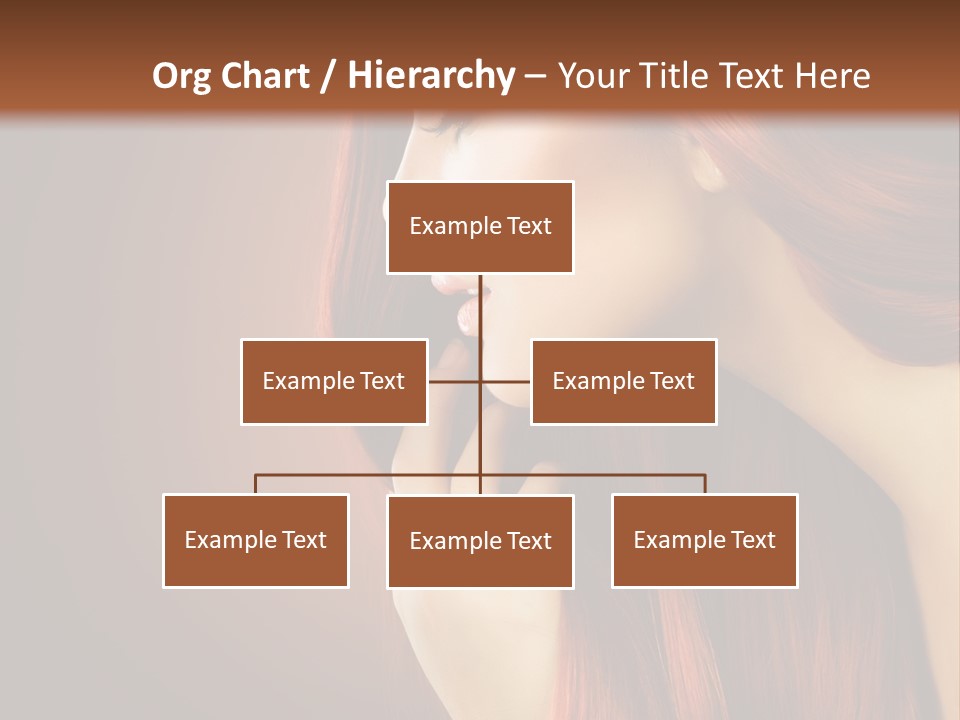 Org Chart / Hierarchy – Your Title Text Here

Example Text

Example Text

Example Text

Example Text

Example Text

Example Text